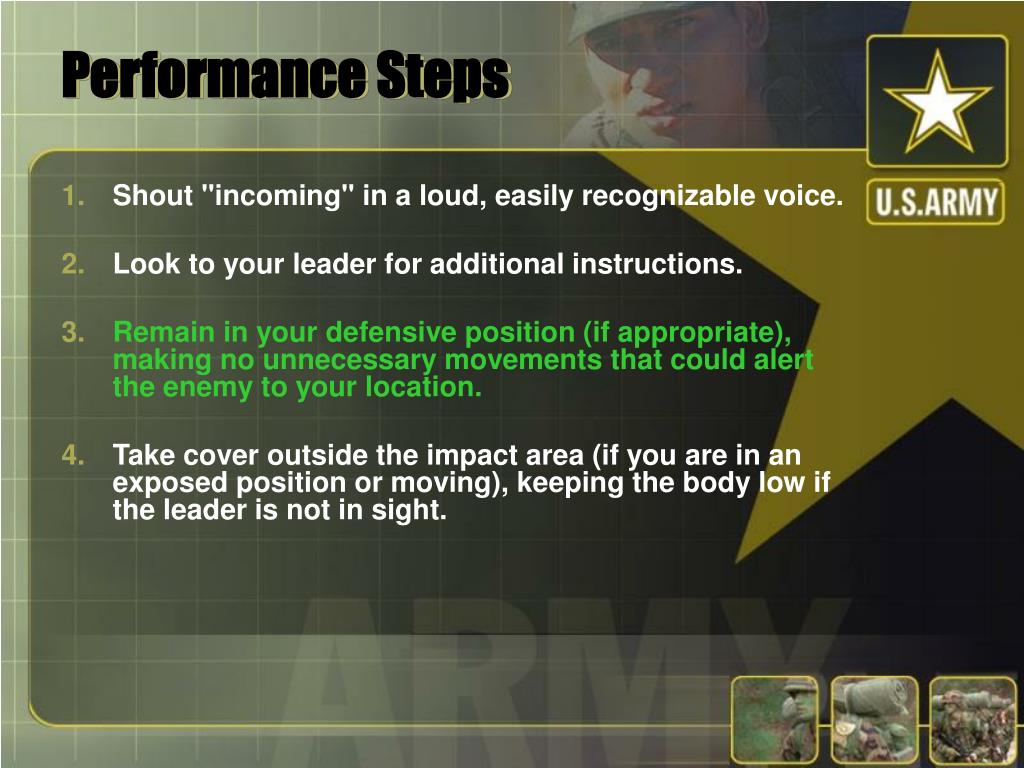 Performance Steps

U.S.ARMY

1. Shout "incoming" in a loud, easily recognizable voice.

2. Look to your leader for additional instructions.

3. Remain in your defensive position (if appropriate), making no unnecessary movements that could alert the enemy to your location.

4. Take cover outside the impact area (if you are in an exposed position or moving), keeping the body low if the leader is not in sight.

ARMY